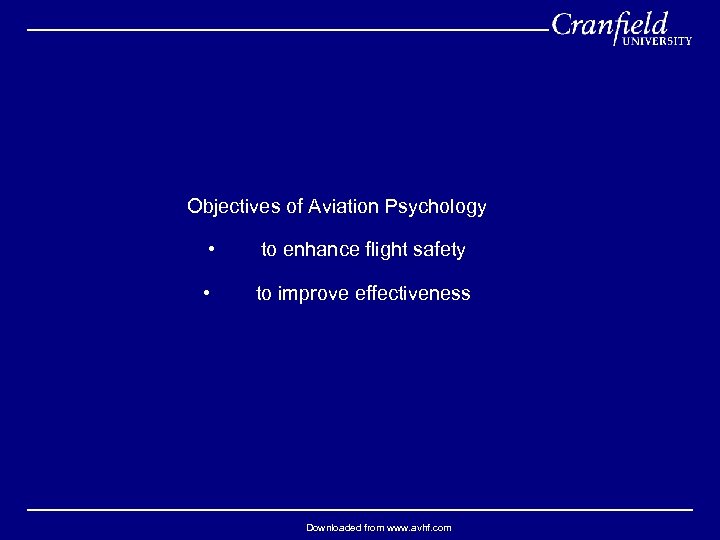 Cranfield UNIVERSITY

Objectives of Aviation Psychology

• to enhance flight safety

• to improve effectiveness

Downloaded from www.avhf.com